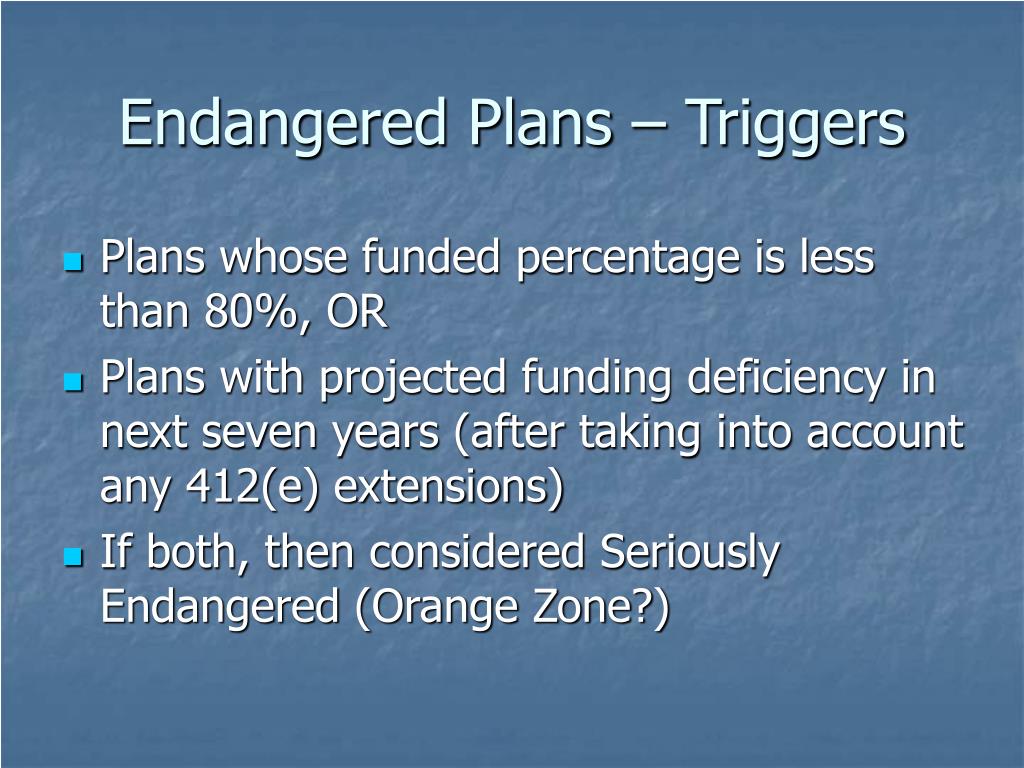 Endangered Plans – Triggers

- Plans whose funded percentage is less than 80%, OR
- Plans with projected funding deficiency in next seven years (after taking into account any 412(e) extensions)
- If both, then considered Seriously Endangered (Orange Zone?)